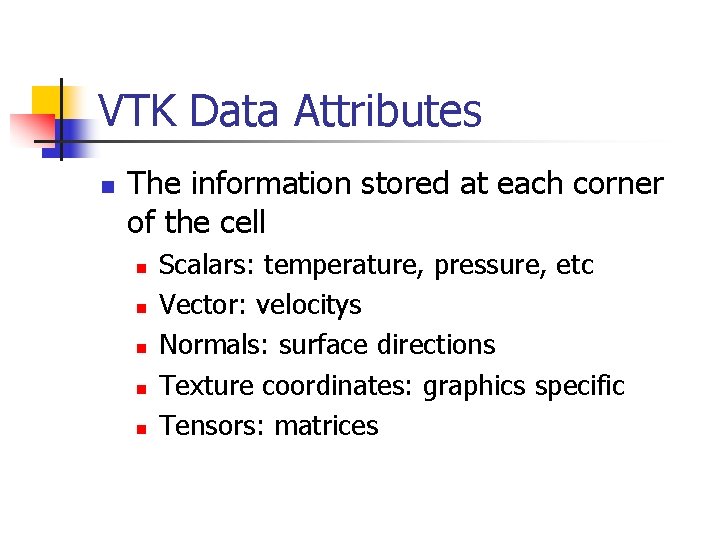 VTK Data Attributes

- The information stored at each corner of the cell
  - Scalars: temperature, pressure, etc
  - Vector: velocitys
  - Normals: surface directions
  - Texture coordinates: graphics specific
  - Tensors: matrices